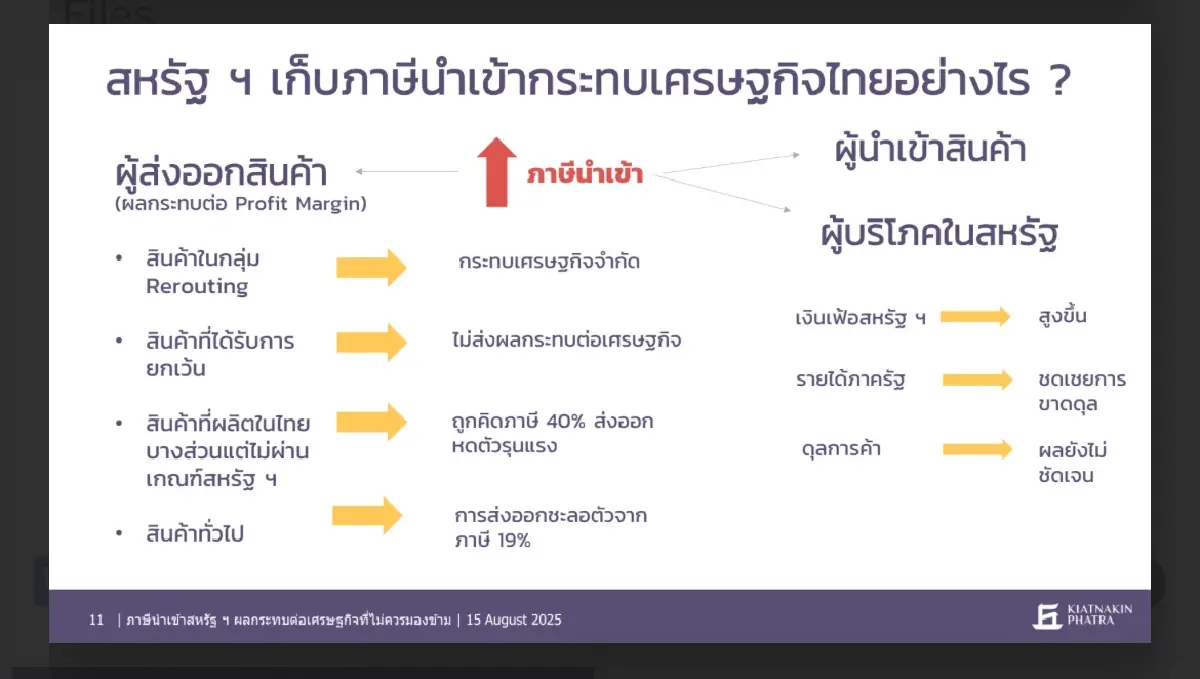 Files

สหรัฐ ฯ เก็บภาษีนำเข้ากระทบเศรษฐกิจไทยอย่างไร ?

ผู้ส่งออกสินค้า
(ผลกระทบต่อ Profit Margin)

ภาษีนำเข้า

ผู้นำเข้าสินค้า

ผู้บริโภคในสหรัฐ

• สินค้าในกลุ่ม Rerouting

กระทบเศรษฐกิจจำกัด

• สินค้าที่ได้รับการยกเว้น

ไม่ส่งผลกระทบต่อเศรษฐกิจ

• สินค้าที่ผลิตในไทยบางส่วนแต่ไม่ผ่านเกณฑ์สหรัฐ ฯ

ถูกคิดภาษี 40% ส่งออกหดตัวรุนแรง

• สินค้าทั่วไป

การส่งออกชะลอตัวจากภาษี 19%

เงินเฟ้อสหรัฐ ฯ

สูงขึ้น

รายได้ภาครัฐ

ชดเชยการขาดดุล

ดุลการค้า

ผลยังไม่ชัดเจน

11 | ภาษีนำเข้าสหรัฐ ฯ ผลกระทบต่อเศรษฐกิจที่ไม่ควรมองข้าม | 15 August 2025

KIATNAKIN PHATRA